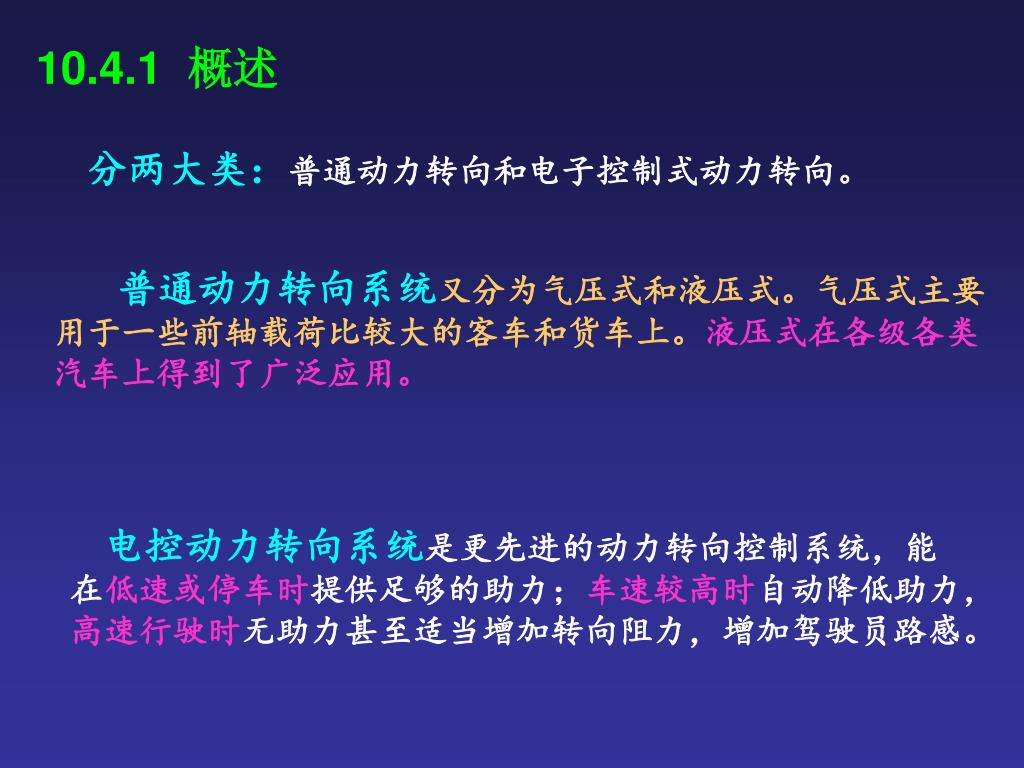 10.4.1 概述

分两大类：普通动力转向和电子控制式动力转向。

普通动力转向系统又分为气压式和液压式。气压式主要用于一些前轴载荷比较大的客车和货车上。液压式在各级各类汽车上得到了广泛应用。

电控动力转向系统是更先进的动力转向控制系统，能在低速或停车时提供足够的助力；车速较高时自动降低助力，高速行驶时无助力甚至适当增加转向阻力，增加驾驶员路感。